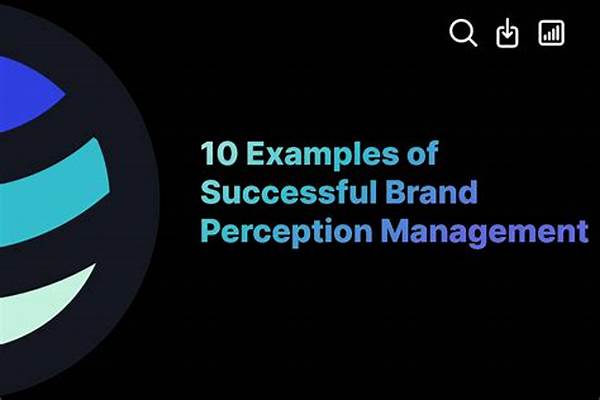 10 Examples of Successful Brand Perception Management